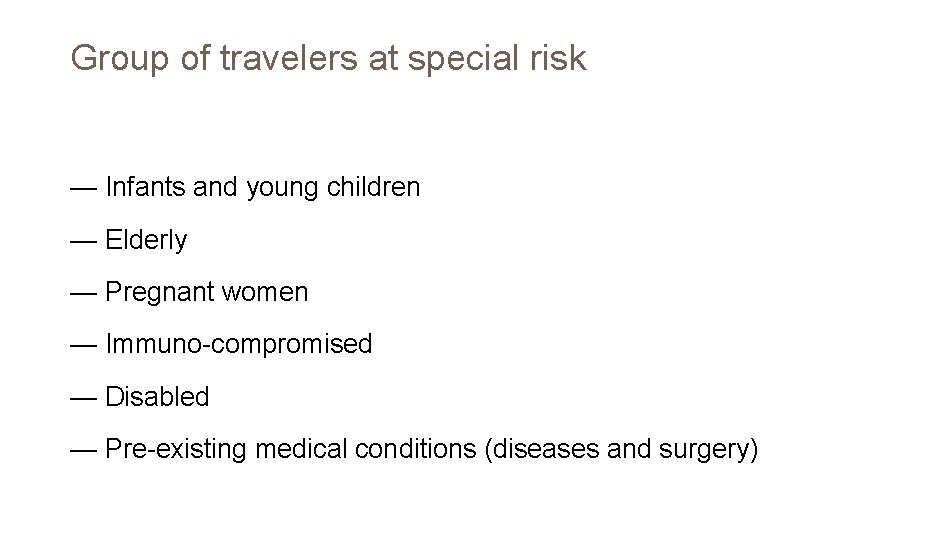 Group of travelers at special risk

— Infants and young children

— Elderly

— Pregnant women

— Immuno-compromised

— Disabled

— Pre-existing medical conditions (diseases and surgery)